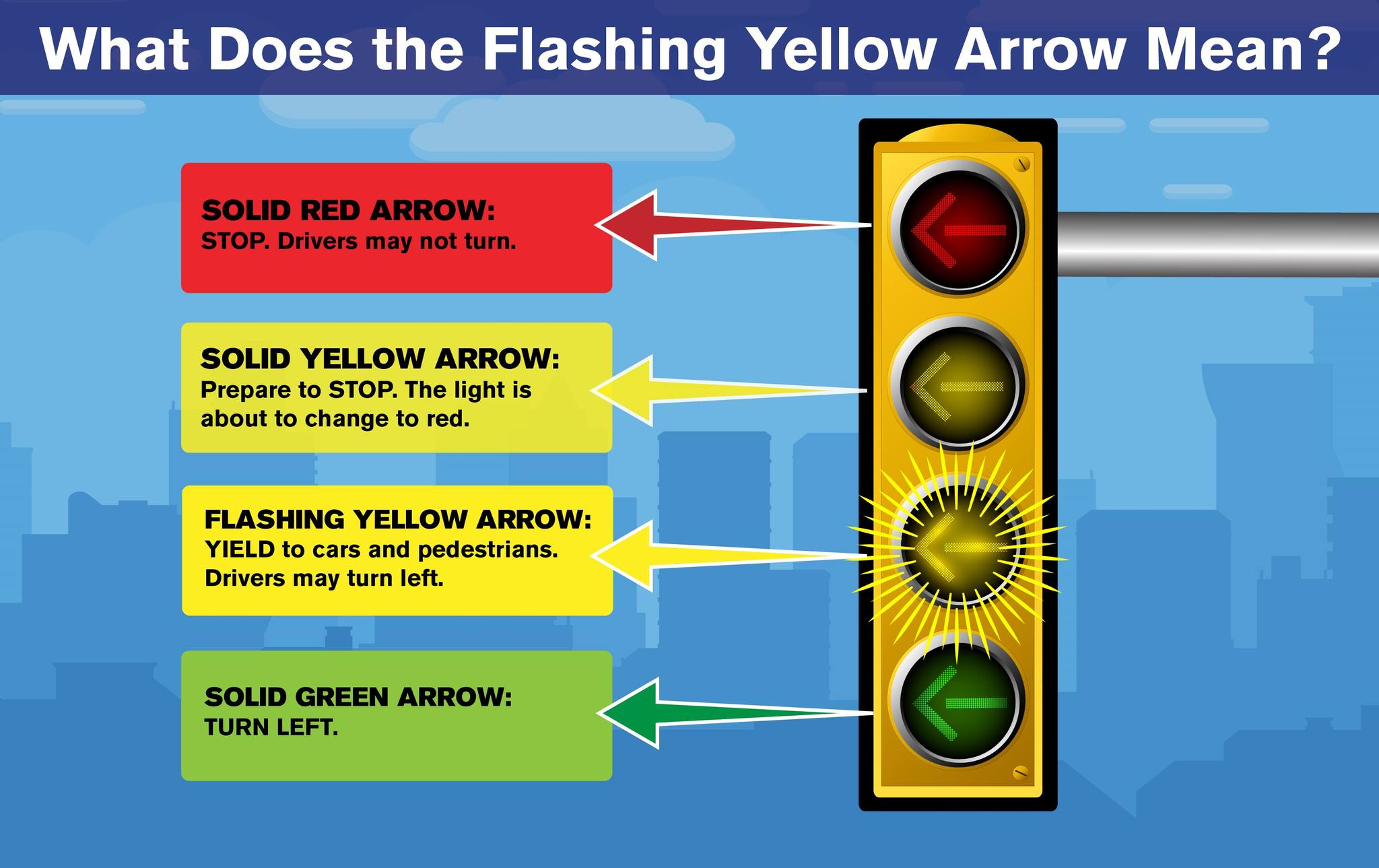 What Does the Flashing Yellow Arrow Mean?

SOLID RED ARROW:
STOP. Drivers may not turn.

SOLID YELLOW ARROW:
Prepare to STOP. The light is about to change to red.

FLASHING YELLOW ARROW:
YIELD to cars and pedestrians. Drivers may turn left.

SOLID GREEN ARROW:
TURN LEFT.